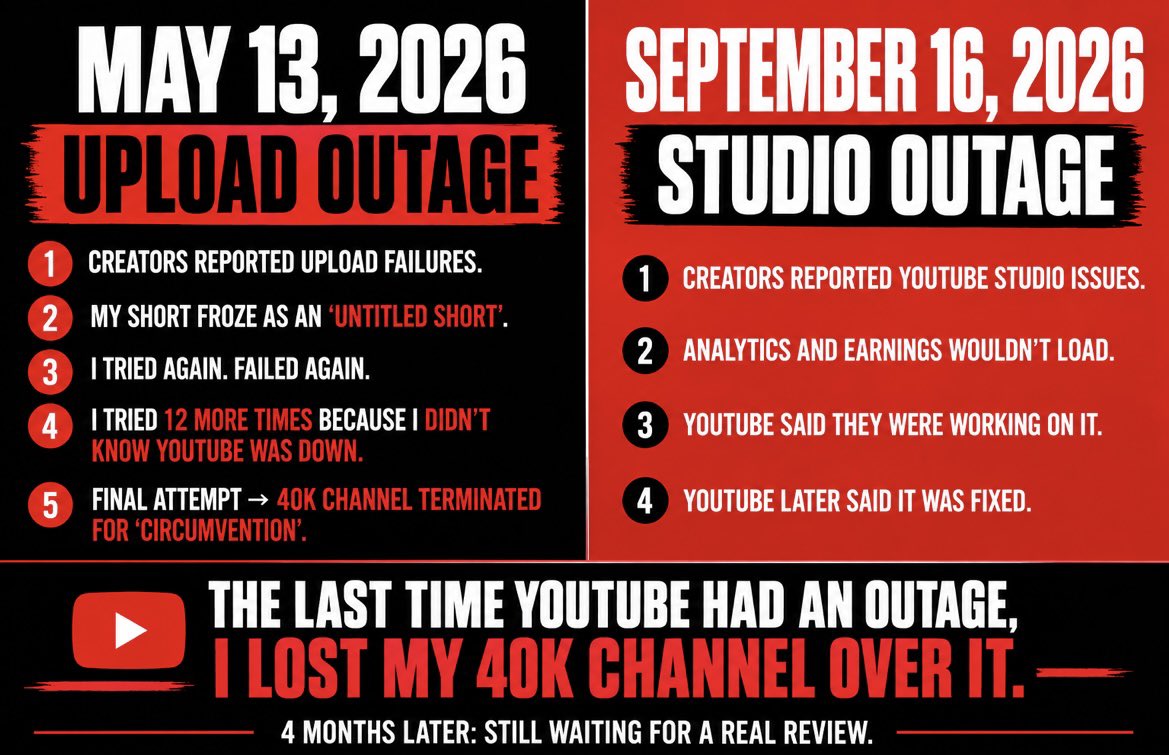 MAY 13, 2026

UPLOAD OUTAGE

1 CREATORS REPORTED UPLOAD FAILURES.

2 MY SHORT FROZE AS AN 'UNTITLED SHORT'.

3 I TRIED AGAIN. FAILED AGAIN.

4 I TRIED 12 MORE TIMES BECAUSE I DIDN'T KNOW YOUTUBE WAS DOWN.

5 FINAL ATTEMPT → 40K CHANNEL TERMINATED FOR 'CIRCUMVENTION'.

SEPTEMBER 16, 2026

STUDIO OUTAGE

1 CREATORS REPORTED YOUTUBE STUDIO ISSUES.

2 ANALYTICS AND EARNINGS WOULDN'T LOAD.

3 YOUTUBE SAID THEY WERE WORKING ON IT.

4 YOUTUBE LATER SAID IT WAS FIXED.

THE LAST TIME YOUTUBE HAD AN OUTAGE,
I LOST MY 40K CHANNEL OVER IT.

4 MONTHS LATER: STILL WAITING FOR A REAL REVIEW.